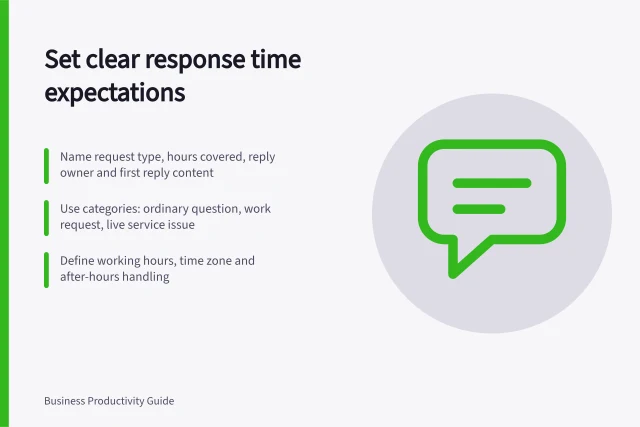 Set clear response time expectations

Name request type, hours covered, reply owner and first reply content

Use categories: ordinary question, work request, live service issue

Define working hours, time zone and after-hours handling

Business Productivity Guide